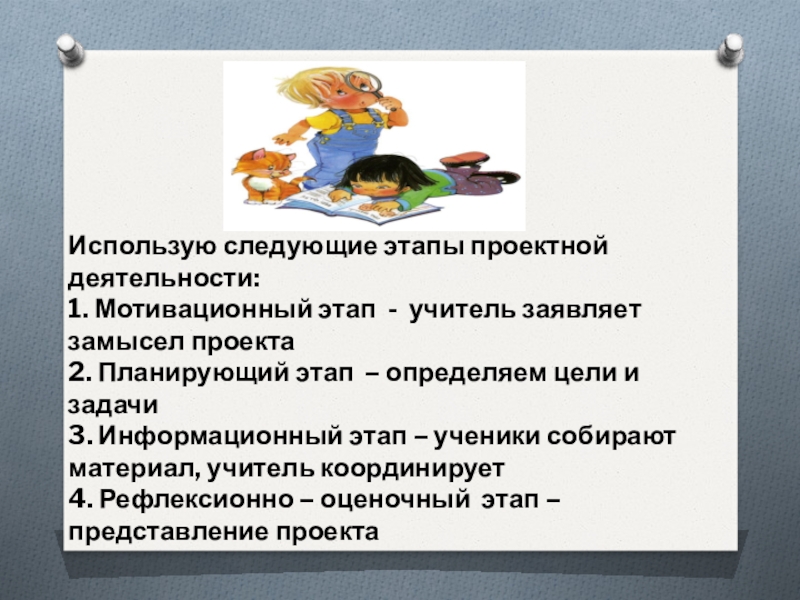 Использую следующие этапы проектной деятельности:
1. Мотивационный этап - учитель заявляет замысел проекта
2. Планирующий этап – определяем цели и задачи
3. Информационный этап – ученики собирают материал, учитель координирует
4. Рефлексионно – оценочный этап – представление проекта